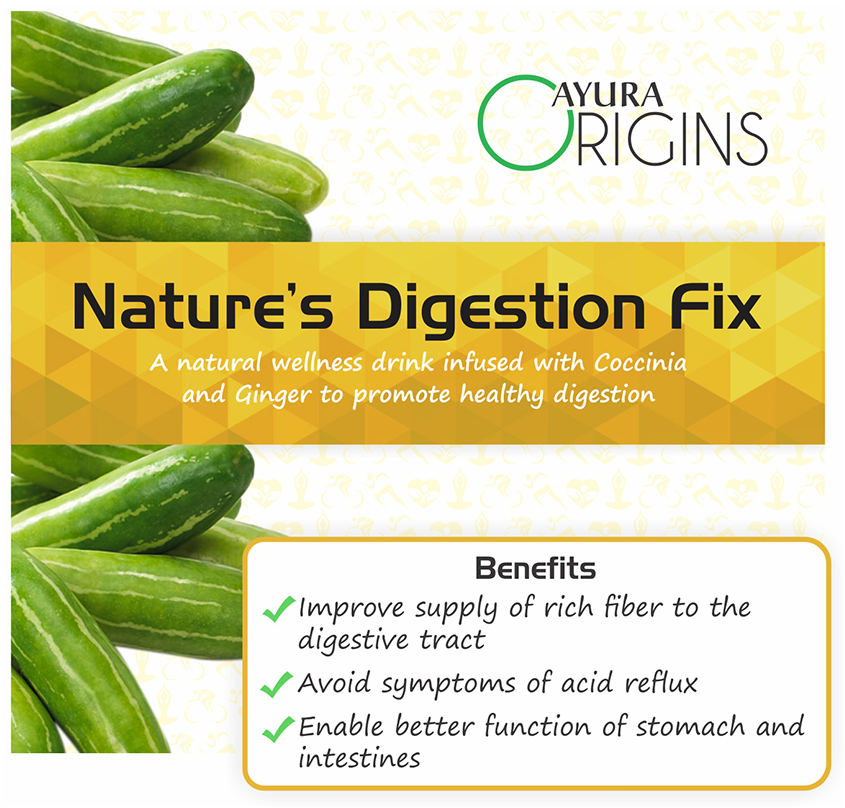 AYURA ORIGINS

Nature's Digestion Fix

A natural wellness drink infused with Coccinia and Ginger to promote healthy digestion

Benefits

✓ Improve supply of rich fiber to the digestive tract

✓ Avoid symptoms of acid reflux

✓ Enable better function of stomach and intestines